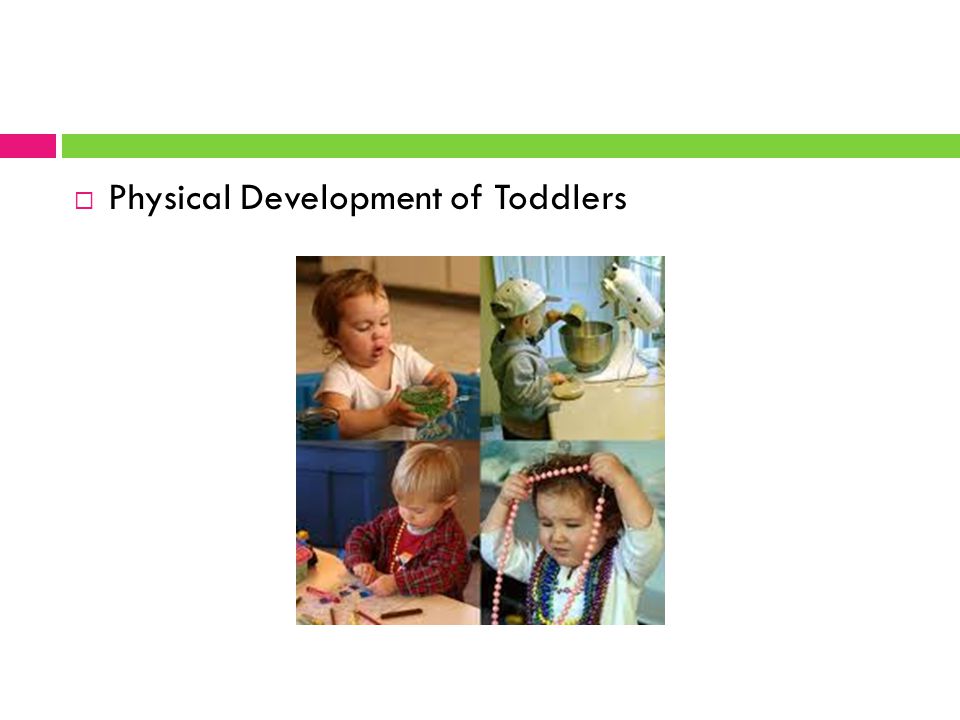 Physical Development of Toddlers